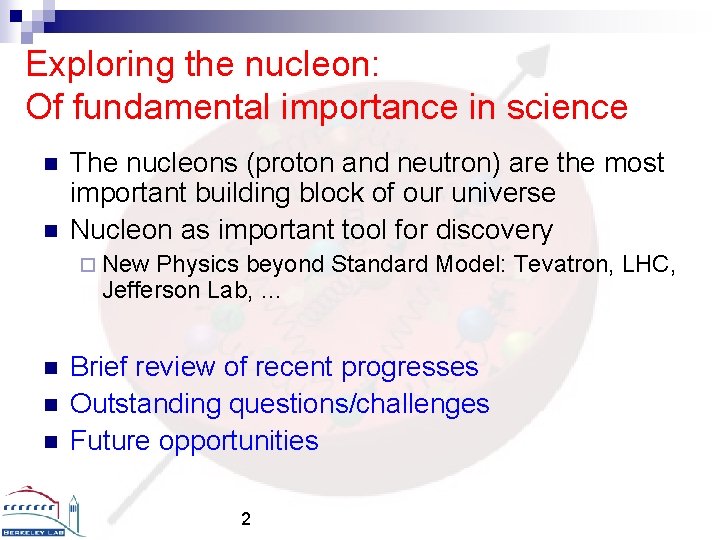 Exploring the nucleon:
Of fundamental importance in science

The nucleons (proton and neutron) are the most important building block of our universe

Nucleon as important tool for discovery

New Physics beyond Standard Model: Tevatron, LHC, Jefferson Lab, ...

Brief review of recent progresses

Outstanding questions/challenges

Future opportunities

BERKELEY LAB

2